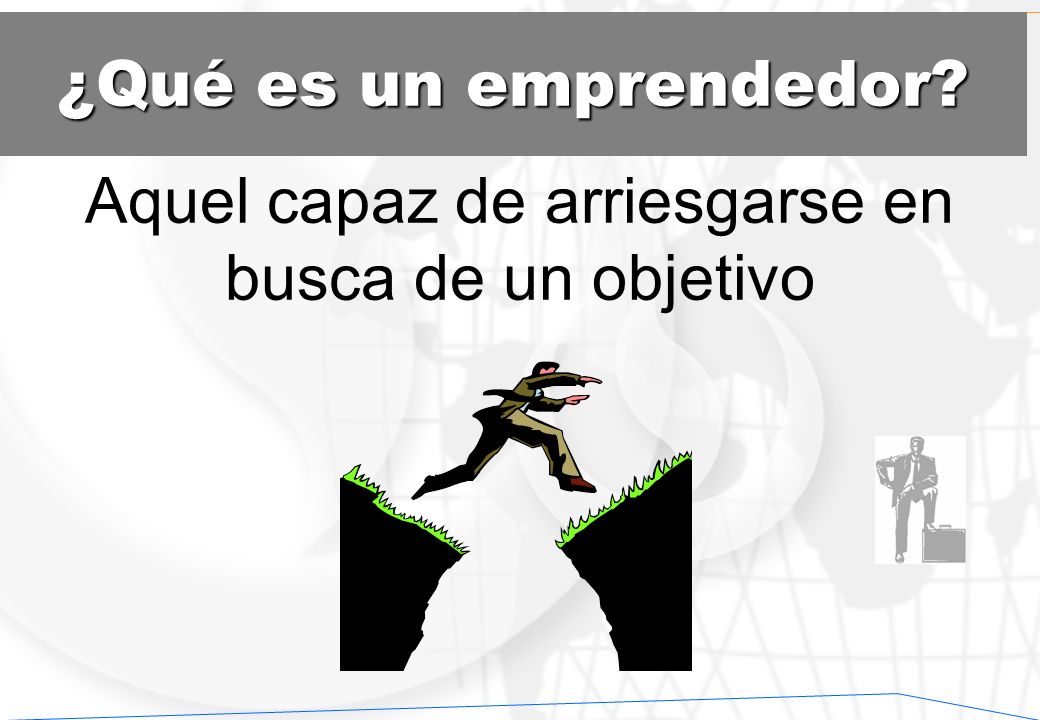 ¿Qué es un emprendedor?

Aquel capaz de arriesgarse en busca de un objetivo